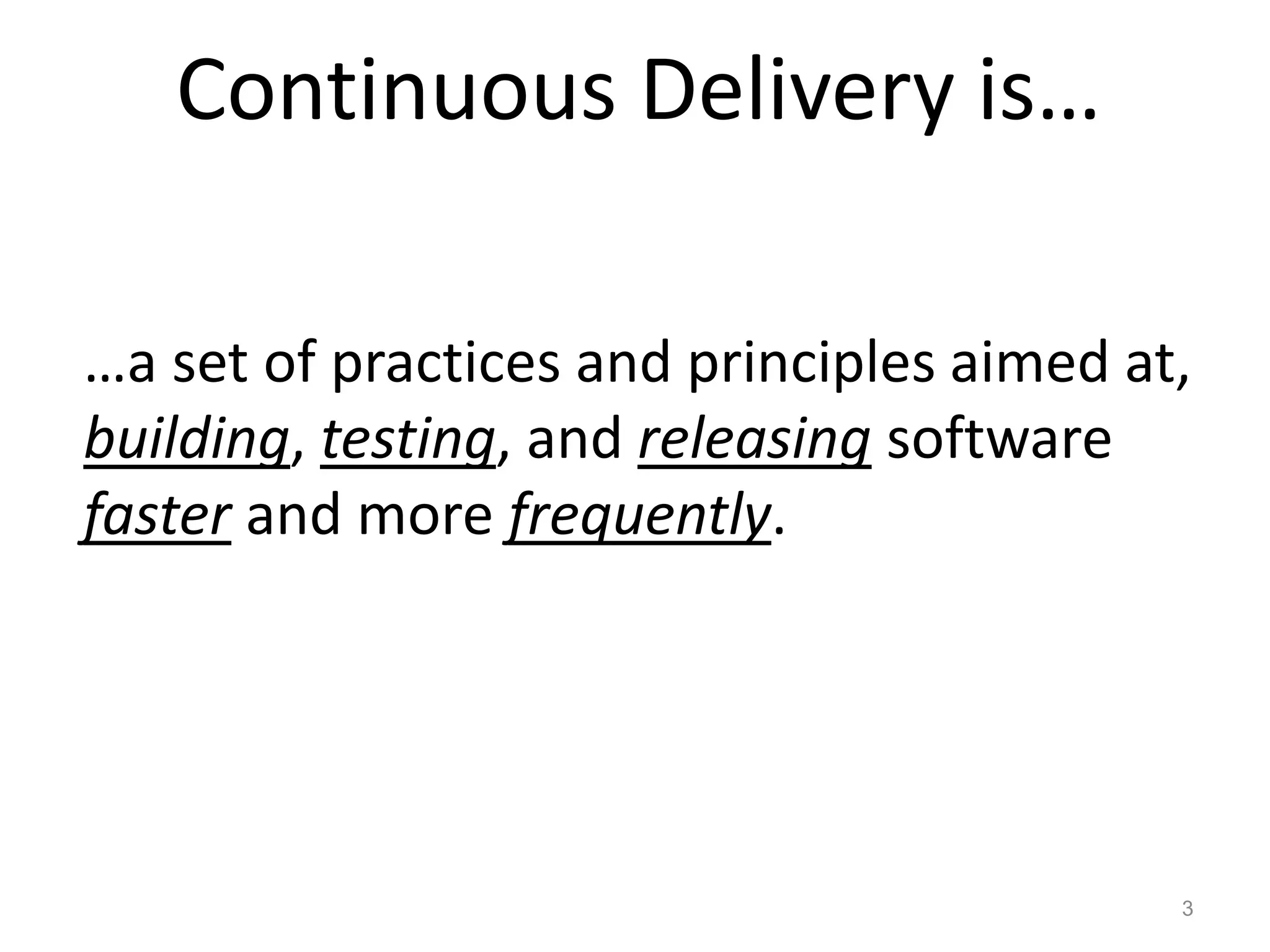 Continuous Delivery is…

…a set of practices and principles aimed at, building, testing, and releasing software faster and more frequently.

3